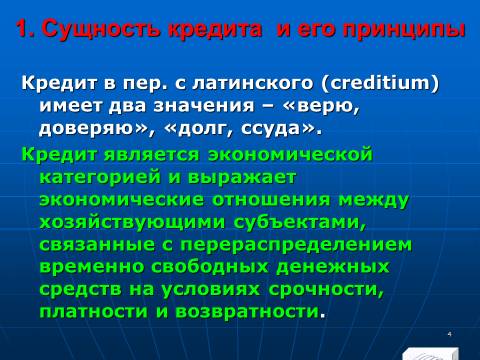 1. Сущность кредита и его принципы

Кредит в пер. с латинского (creditium) имеет два значения – «верю, доверяю», «долг, ссуда».

Кредит является экономической категорией и выражает экономические отношения между хозяйствующими субъектами, связанные с перераспределением временно свободных денежных средств на условиях срочности, платности и возвратности.

4